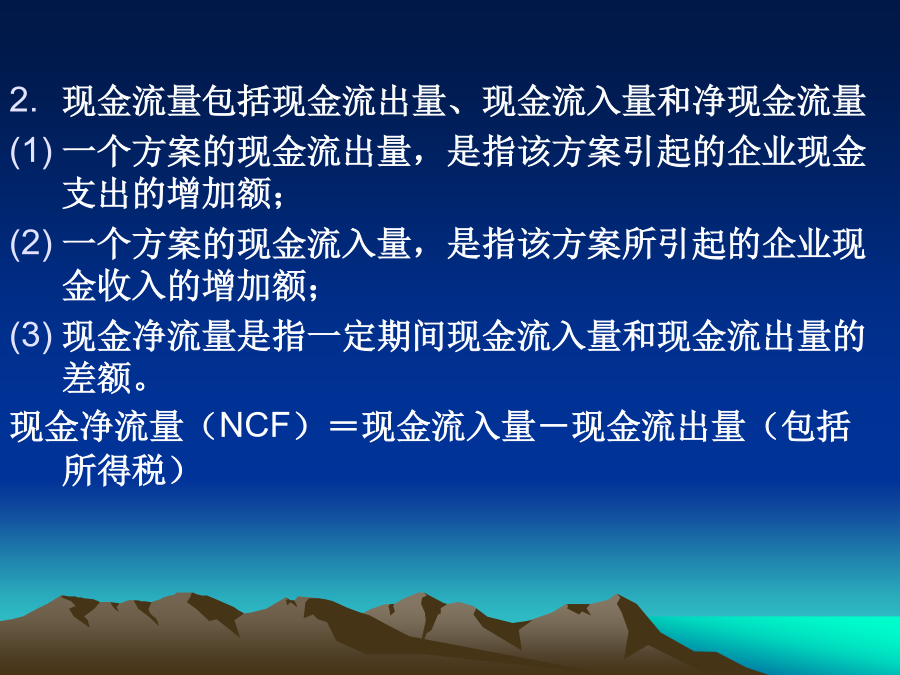 2. 现金流量包括现金流出量、现金流入量和净现金流量

(1) 一个方案的现金流出量，是指该方案引起的企业现金支出的增加额；

(2) 一个方案的现金流入量，是指该方案所引起的企业现金收入的增加额；

(3) 现金净流量是指一定期间现金流入量和现金流出量的差额。

现金净流量（NCF）＝现金流入量－现金流出量（包括所得税）